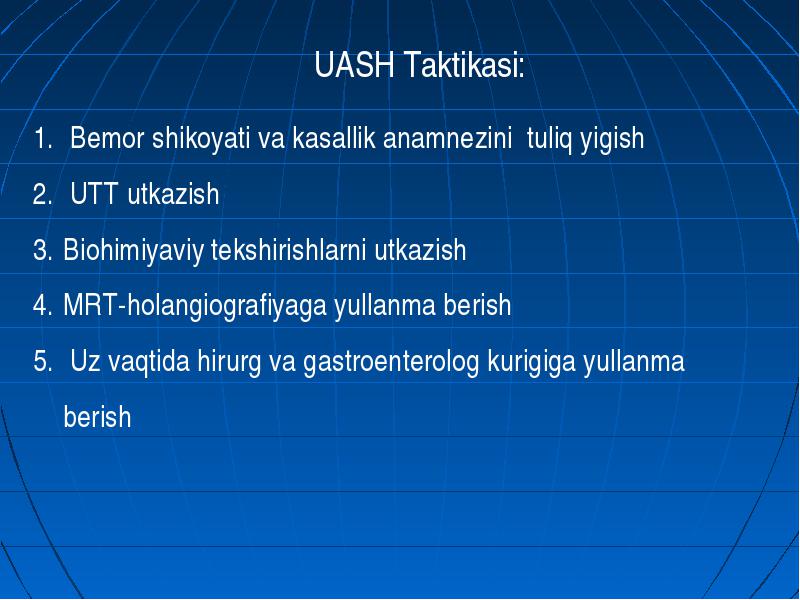 UASH Taktikasi:

1. Bemor shikoyati va kasallik anamnezini tuliq yigish
2. UTT utkazish
3. Biohimiyaviy tekshirishlarni utkazish
4. MRT-holangiografiyaga yullanma berish
5. Uz vaqtida hirurg va gastroenterolog kurigiga yullanma berish